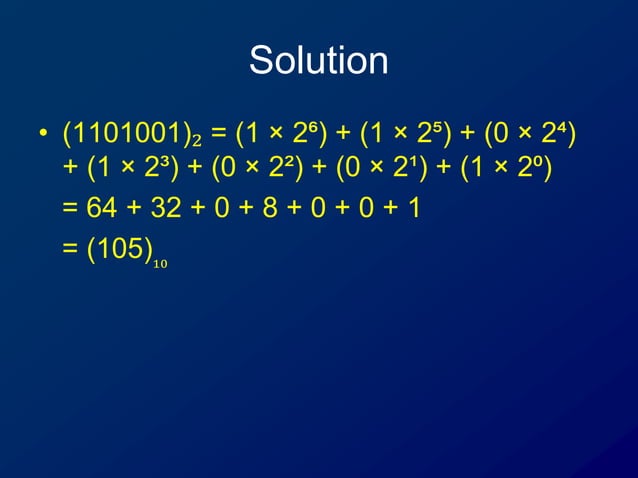 Solution

• $(1101001)_2 = (1 \times 2^6) + (1 \times 2^5) + (0 \times 2^4) + (1 \times 2^3) + (0 \times 2^2) + (0 \times 2^1) + (1 \times 2^0)$

$= 64 + 32 + 0 + 8 + 0 + 0 + 1$

$= (105)_{10}$